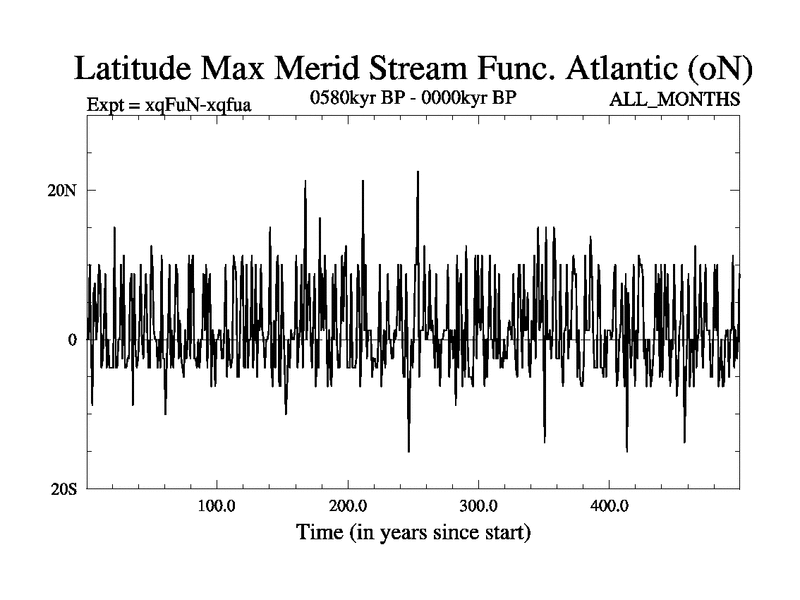 Latitude Max Merid Stream Func. Atlantic (oN)

Expt = xqFuN-xqfua

0580kyr BP - 0000kyr BP

ALL_MONTHS

20N

0

20S

100.0

200.0

300.0

400.0

Time (in years since start)